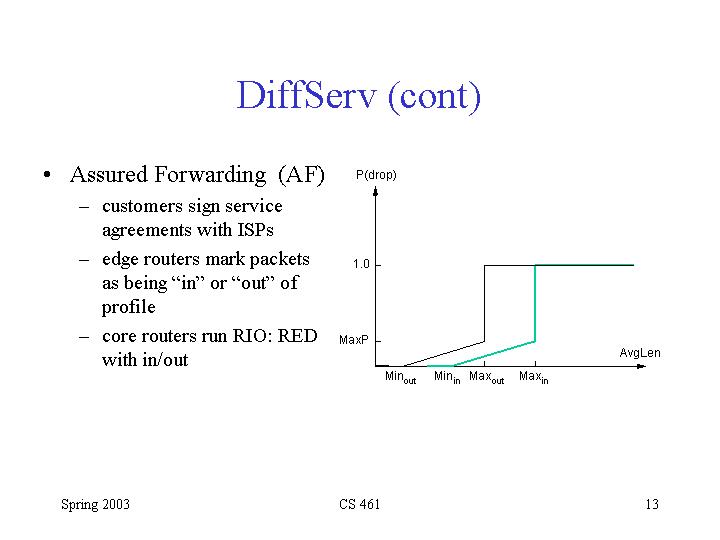 DiffServ (cont)

• Assured Forwarding (AF)
– customers sign service agreements with ISPs
– edge routers mark packets as being “in” or “out” of profile
– core routers run RIO: RED with in/out

P(drop)

1.0

MaxP

AvgLen

$Min_{out}$ $Min_{in}$ $Max_{out}$ $Max_{in}$

Spring 2003 CS 461 13